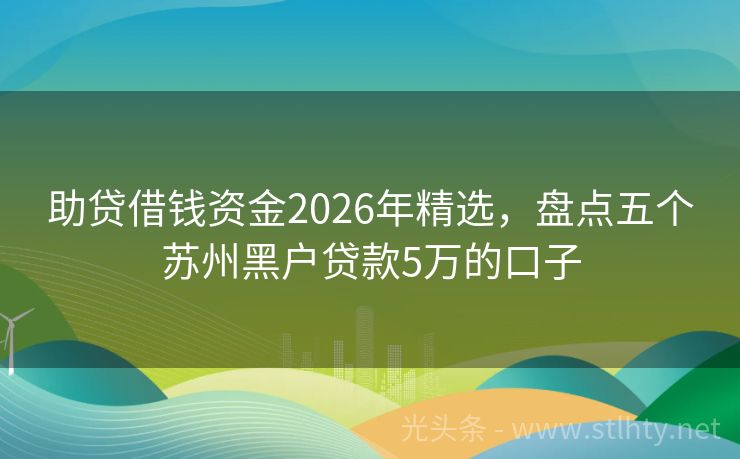 助贷借钱资金2026年精选，盘点五个苏州黑户贷款5万的口子

光头条 - www.stlhty.net